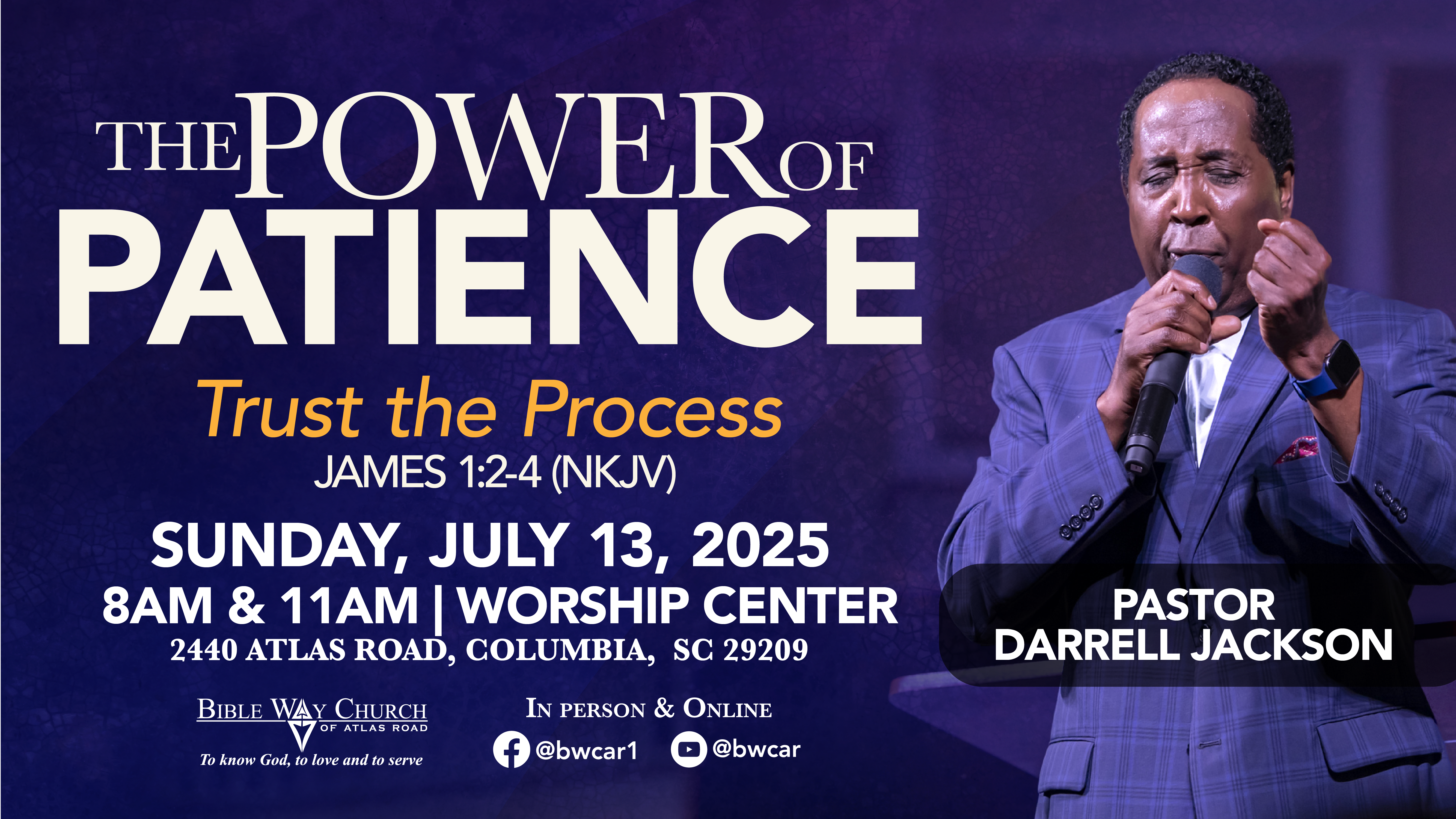 THE POWER OF
PATIENCE

Trust the Process
JAMES 1:2-4 (NKJV)

SUNDAY, JULY 13, 2025
8AM & 11AM | WORSHIP CENTER
2440 ATLAS ROAD, COLUMBIA, SC 29209

BIBLE WAY CHURCH
OF ATLAS ROAD
To know God, to love and to serve

IN PERSON & ONLINE
@bwcar1 @bwcar

PASTOR
DARRELL JACKSON